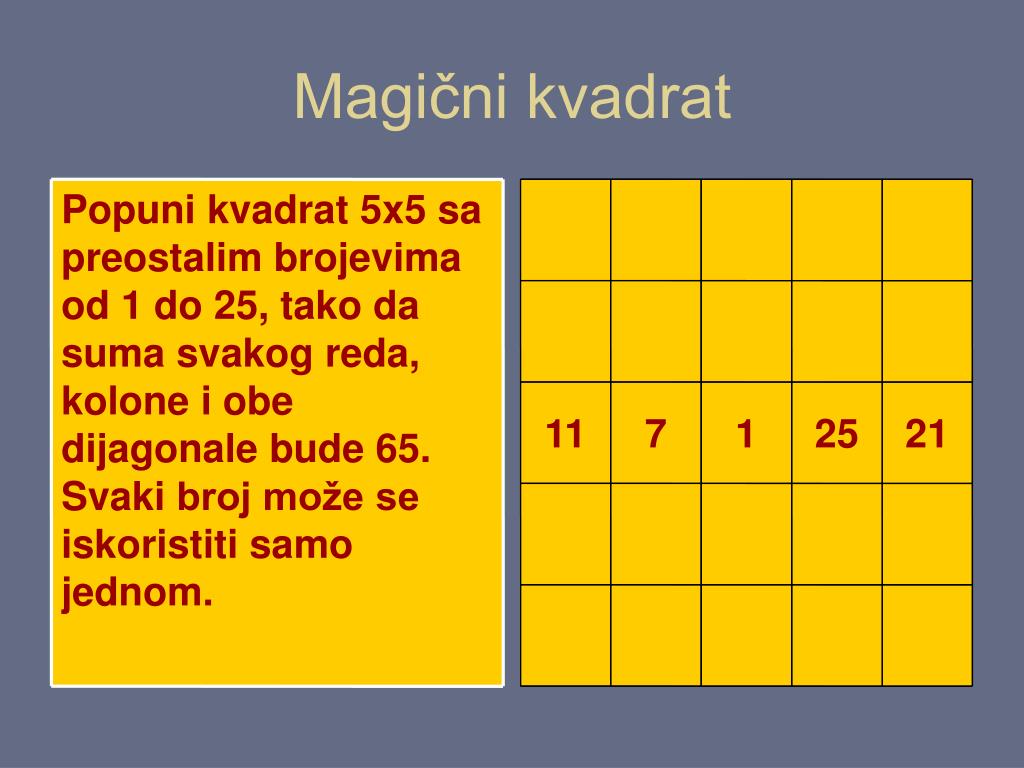 Magični kvadrat

Popuni kvadrat 5x5 sa preostalim brojevima od 1 do 25, tako da suma svakog reda, kolone i obe dijagonale bude 65. Svaki broj može se iskoristiti samo jednom.

| | | | | |
|---|---|---|---|---|
| | | | | |
| | | | | |
| 11 | 7 | 1 | 25 | 21 |
| | | | | |
| | | | | |